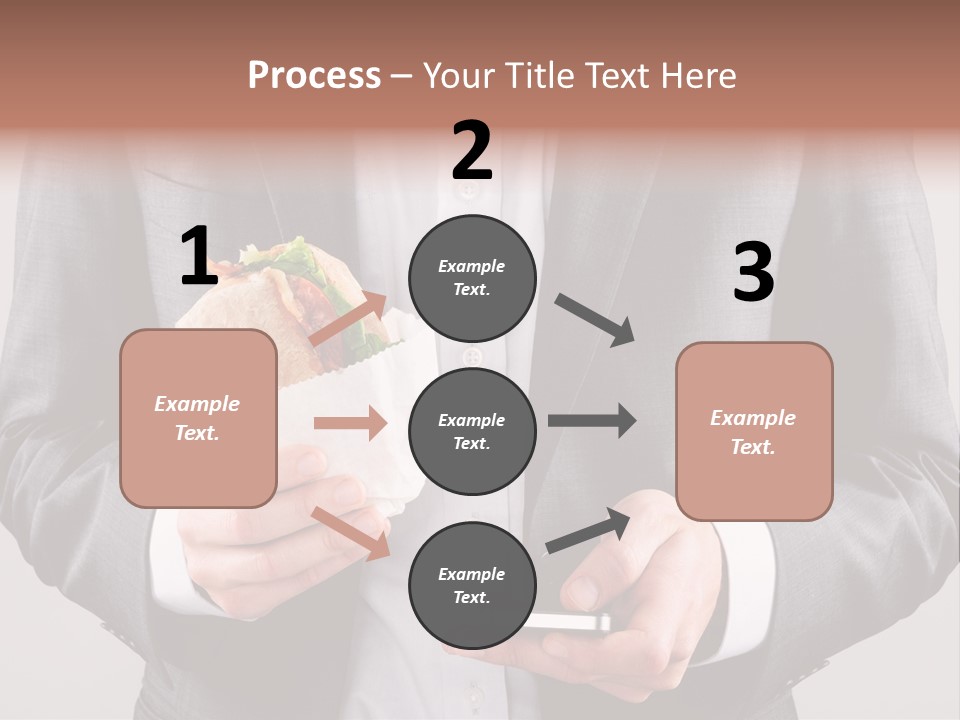 Process – Your Title Text Here

1

Example Text.

2

Example Text.

Example Text.

Example Text.

3

Example Text.